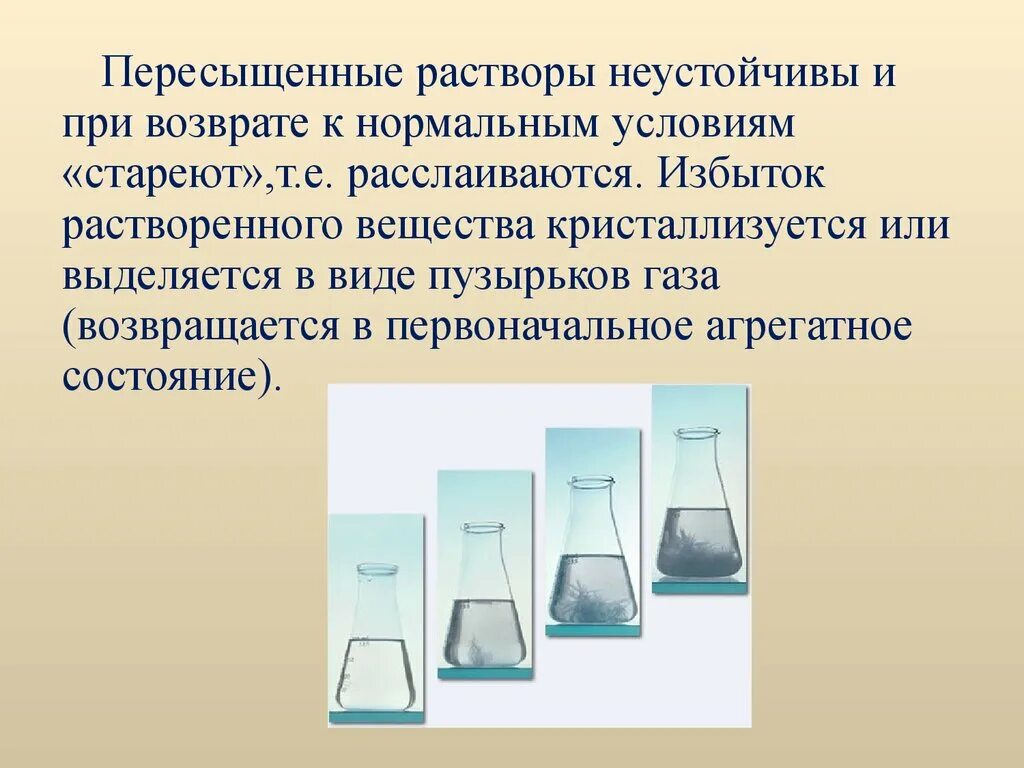 Пересыщенные растворы неустойчивы и при возврате к нормальным условиям «стареют»,т.е. расслаиваются. Избыток растворенного вещества кристаллизуется или выделяется в виде пузырьков газа (возвращается в первоначальное агрегатное состояние).